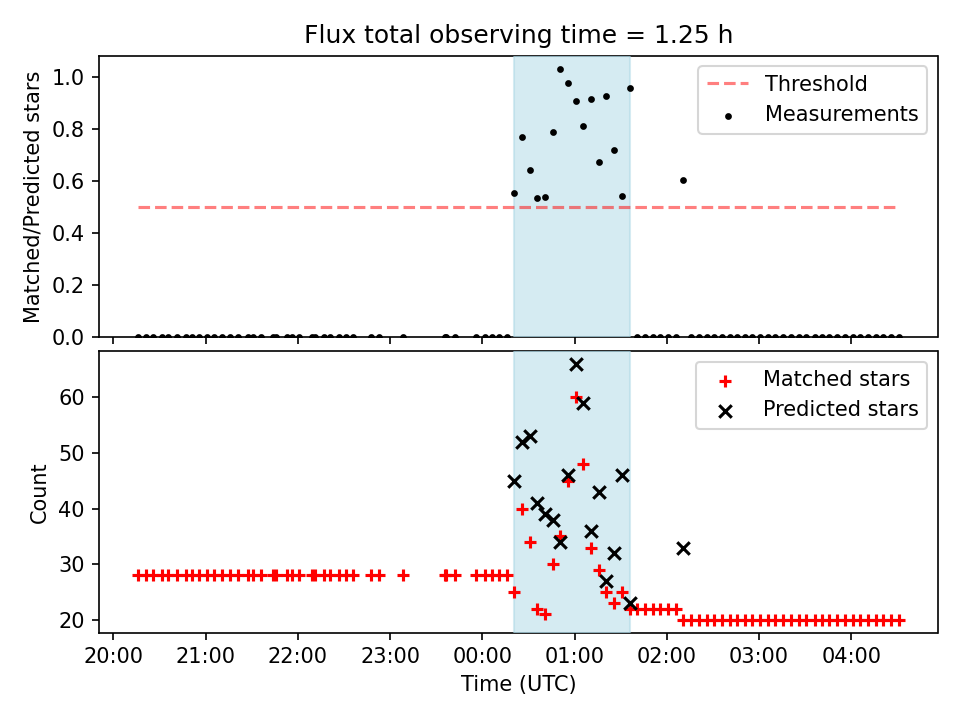 Flux total observing time = 1.25 h

Matched/Predicted stars

1.0
0.8
0.6
0.4
0.2
0.0

Threshold
Measurements

Count

60
50
40
30
20

Matched stars
Predicted stars

20:00 21:00 22:00 23:00 00:00 01:00 02:00 03:00 04:00

Time (UTC)